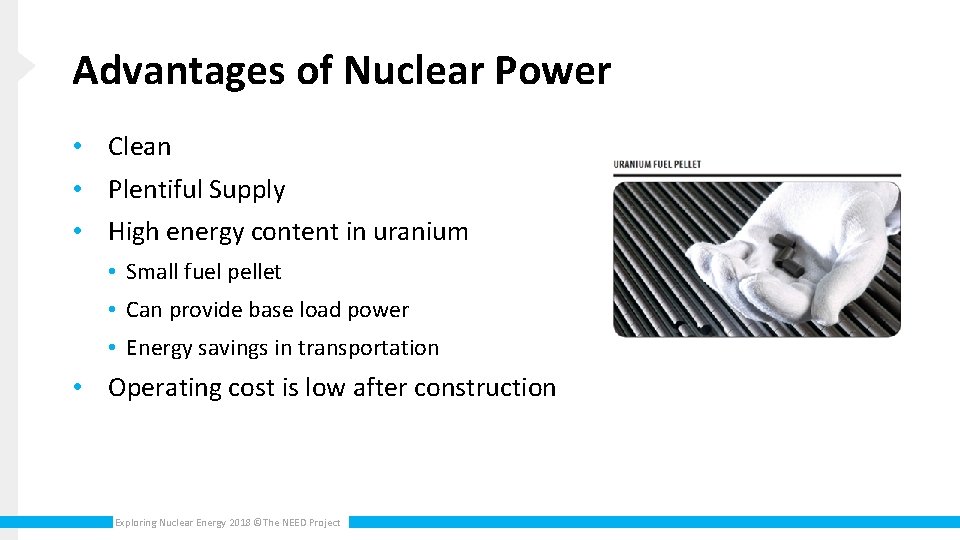 Advantages of Nuclear Power

• Clean
• Plentiful Supply
• High energy content in uranium
  • Small fuel pellet
  • Can provide base load power
  • Energy savings in transportation
• Operating cost is low after construction

URANIUM FUEL PELLET

Exploring Nuclear Energy 2018 ©The NEED Project